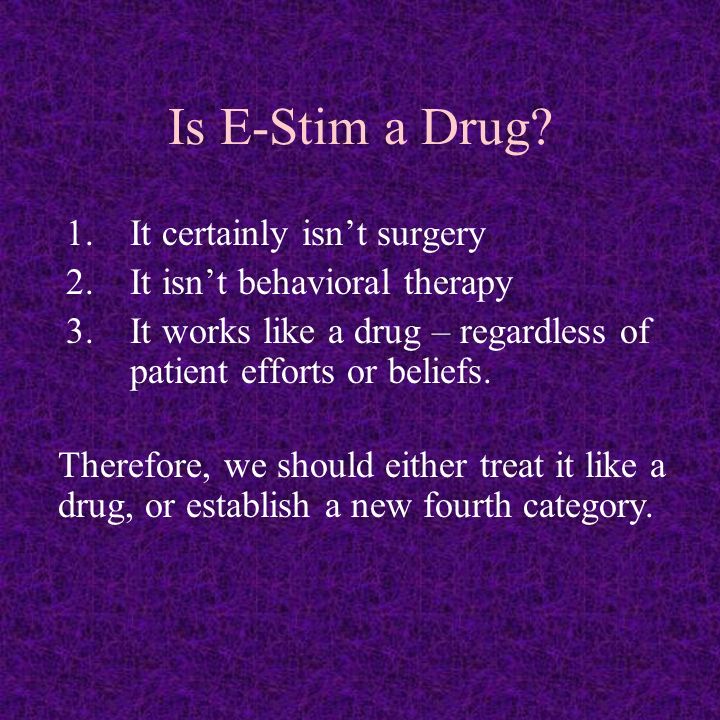 Is E-Stim a Drug?

1. It certainly isn’t surgery
2. It isn’t behavioral therapy
3. It works like a drug – regardless of patient efforts or beliefs.

Therefore, we should either treat it like a drug, or establish a new fourth category.